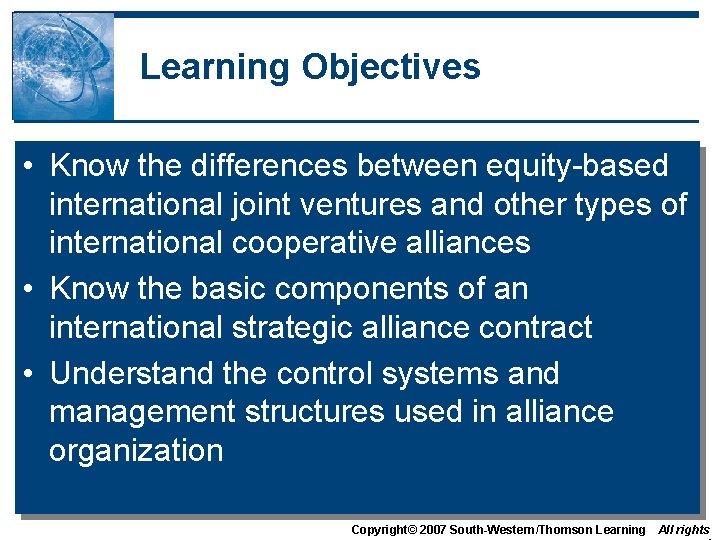 Learning Objectives

• Know the differences between equity-based international joint ventures and other types of international cooperative alliances

• Know the basic components of an international strategic alliance contract

• Understand the control systems and management structures used in alliance organization

Copyright© 2007 South-Western/Thomson Learning All rights